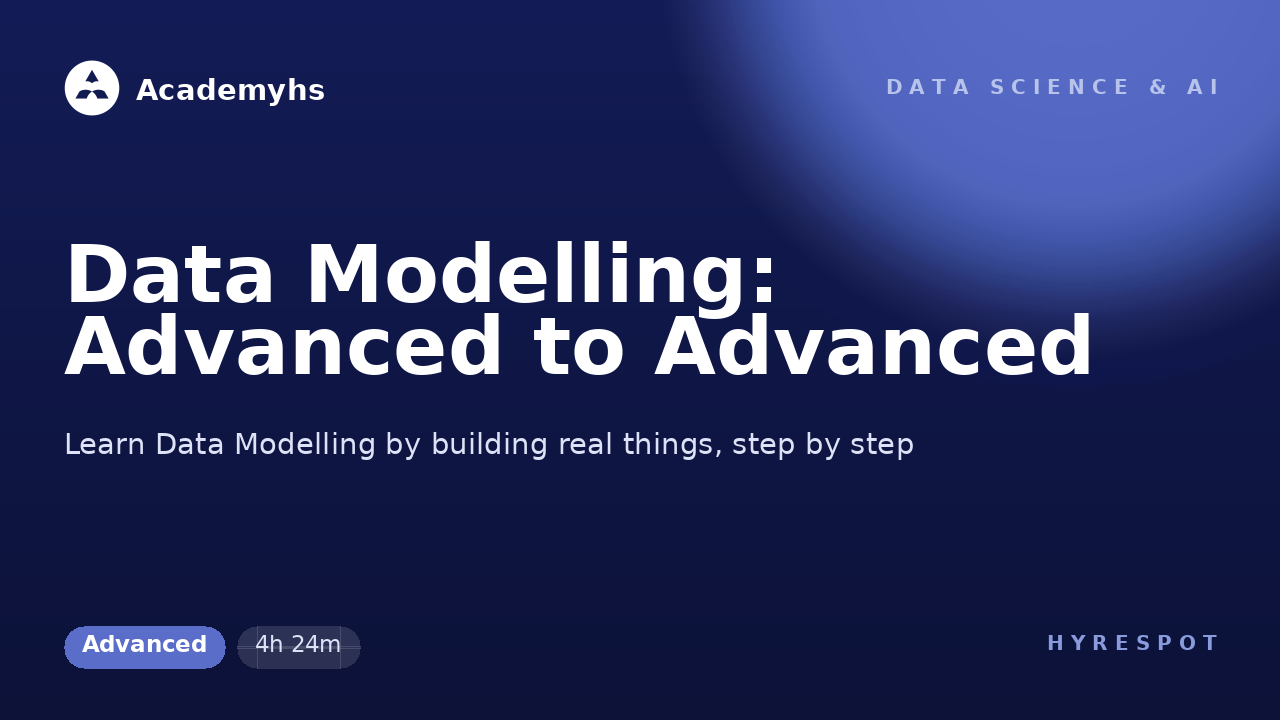 Academyhs

DATA SCIENCE & AI

Data Modelling: Advanced to Advanced

Learn Data Modelling by building real things, step by step

Advanced

4h 24m

HYRESPOT